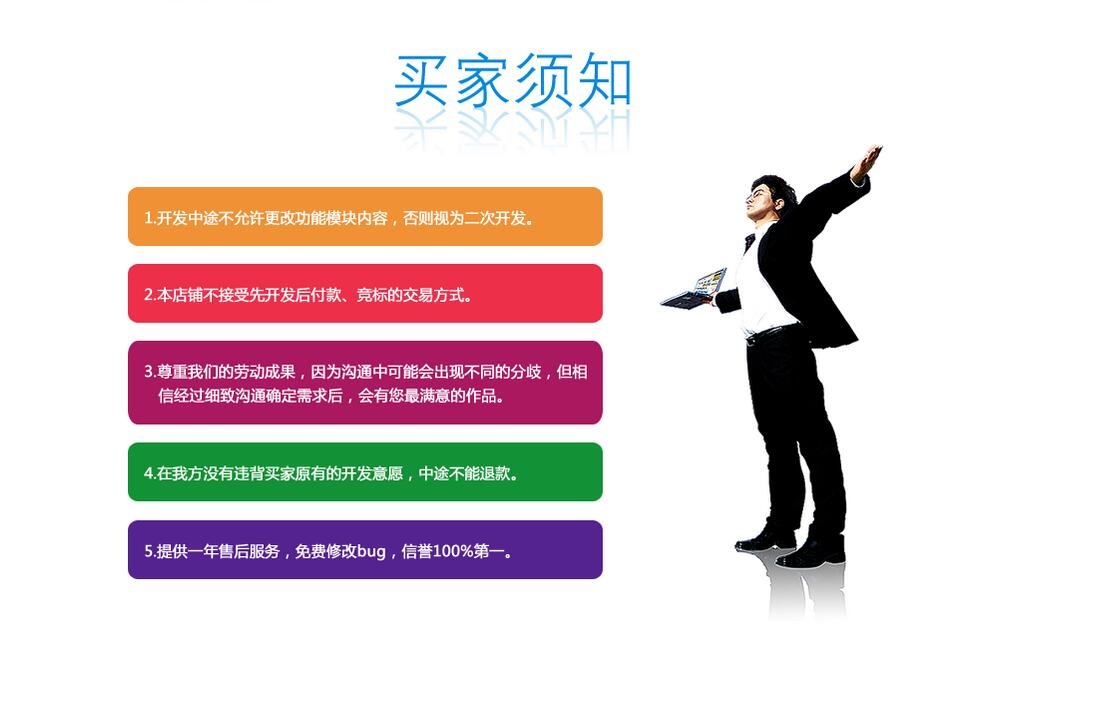 买家须知

1.开发中途不允许更改功能模块内容，否则视为二次开发。

2.本店铺不接受先开发后付款、竞标的交易方式。

3.尊重我们的劳动成果，因为沟通中可能会出现不同的分歧，但相信经过细致沟通确定需求后，会有您最满意的作品。

4.在我方没有违背买家原有的开发意愿，中途不能退款。

5.提供一年售后服务，免费修改bug，信誉100%第一。